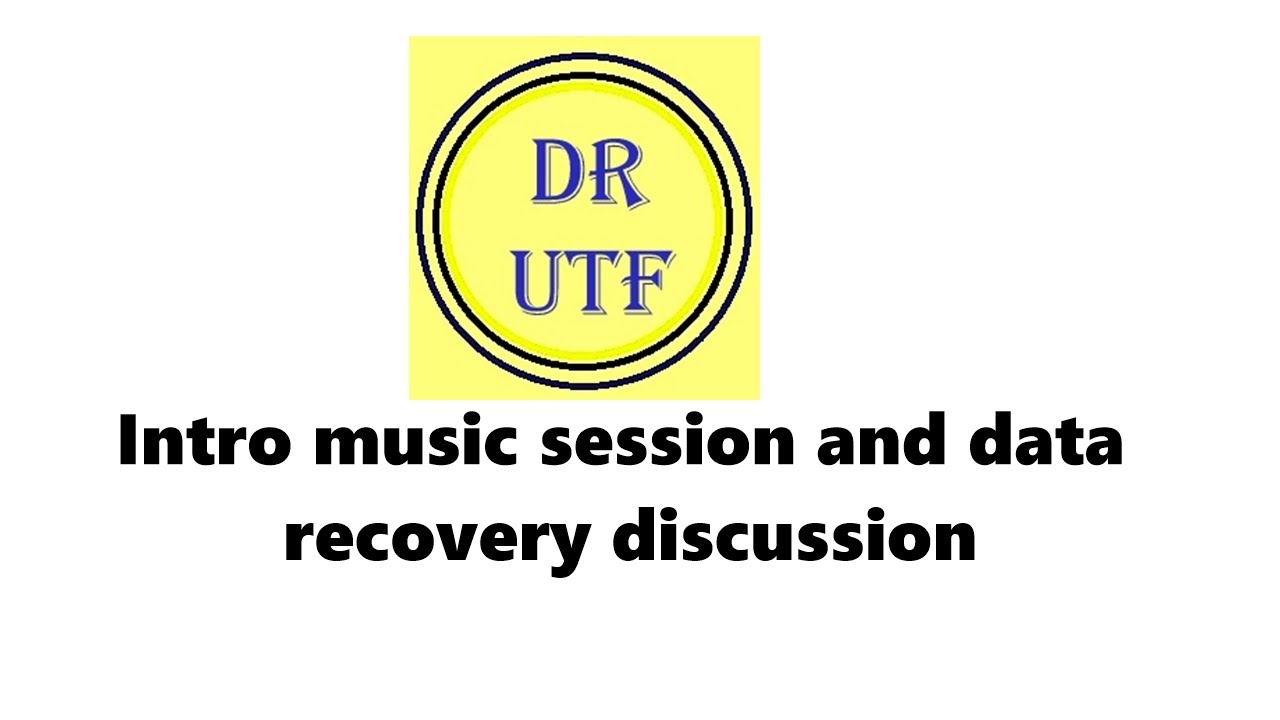 DR
UTF

Intro music session and data recovery discussion